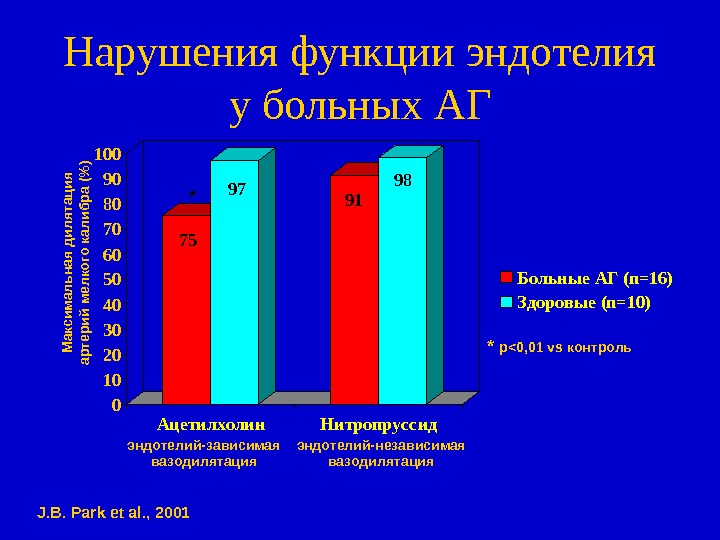 Нарушения функции эндотелия у больных АГ

Максимальная дилятация артерий мелкого калибра (%)

100
90
80
70
60
50
40
30
20
10
0

*
75
97
91
98

Ацетилхолин
эндотелий-зависимая вазодилятация

Нитропруссид
эндотелий-независимая вазодилятация

Больные АГ (n=16)
Здоровые (n=10)

* p<0,01 vs контроль

J.B. Park et al., 2001